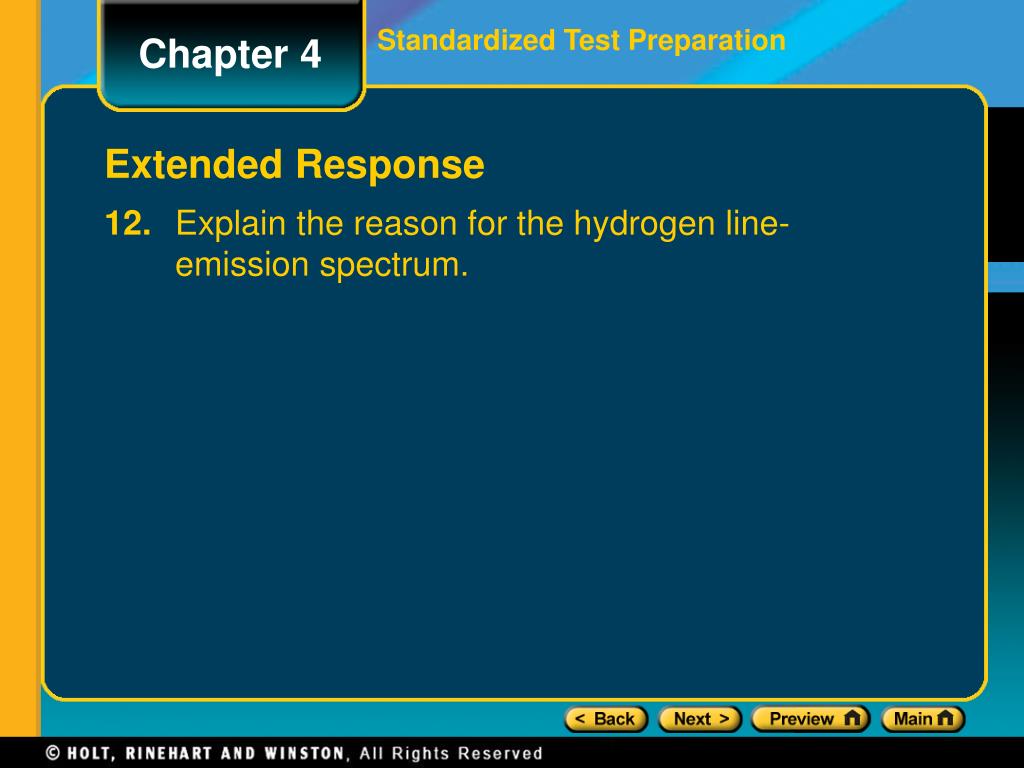 Chapter 4

Standardized Test Preparation

Extended Response

12. Explain the reason for the hydrogen line-emission spectrum.

< Back Next > Preview Main

© HOLT, RINEHART AND WINSTON, All Rights Reserved